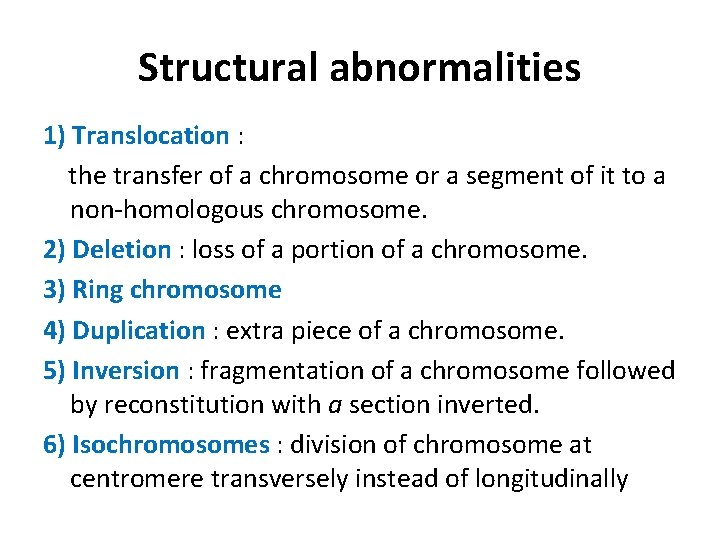 Structural abnormalities

1) Translocation :

the transfer of a chromosome or a segment of it to a non-homologous chromosome.

2) Deletion : loss of a portion of a chromosome.

3) Ring chromosome

4) Duplication : extra piece of a chromosome.

5) Inversion : fragmentation of a chromosome followed by reconstitution with a section inverted.

6) Isochromosomes : division of chromosome at centromere transversely instead of longitudinally